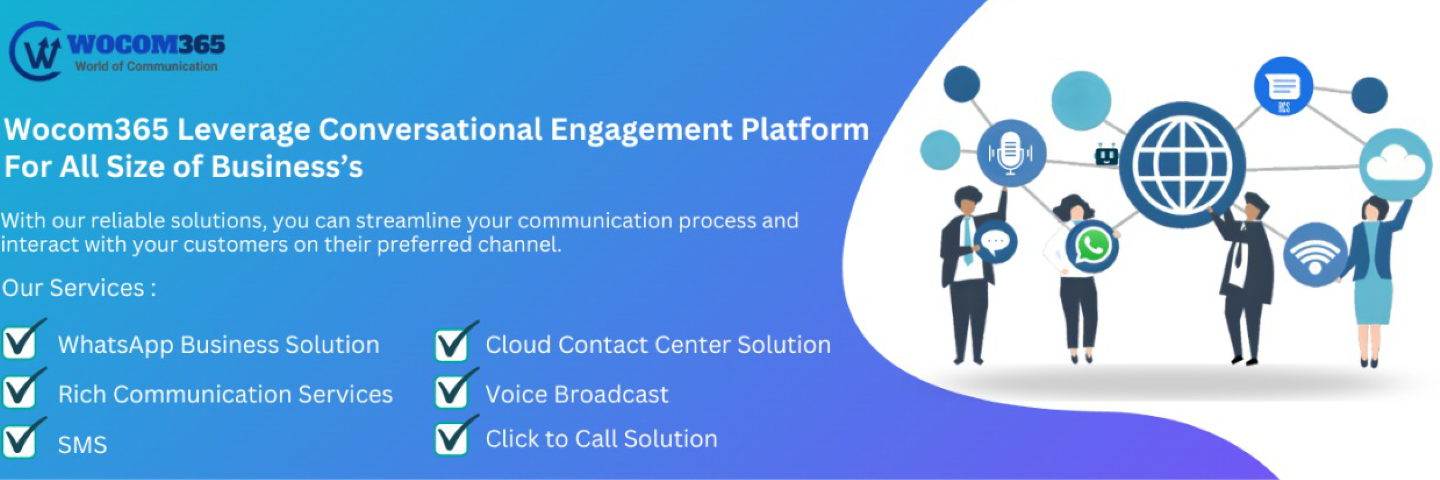 WOCOM365
World of Communication

Wocom365 Leverage Conversational Engagement Platform For All Size of Business's

With our reliable solutions, you can streamline your communication process and interact with your customers on their preferred channel.

Our Services :

WhatsApp Business Solution

Rich Communication Services

SMS

Cloud Contact Center Solution

Voice Broadcast

Click to Call Solution

RCS